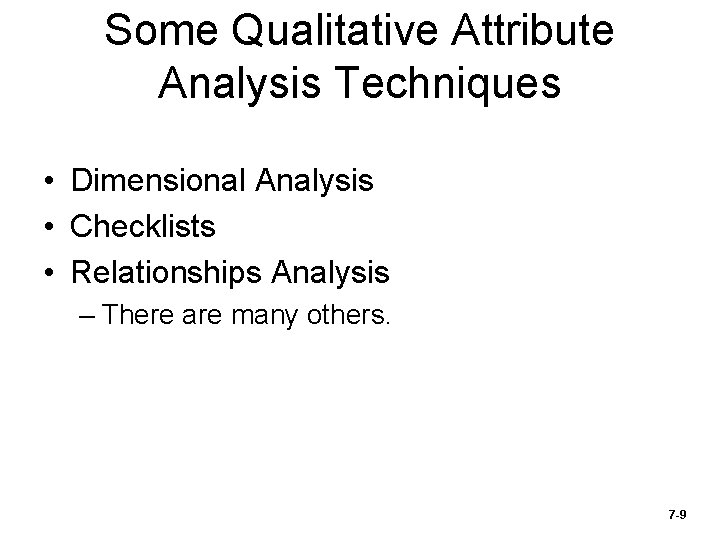 Some Qualitative Attribute Analysis Techniques

• Dimensional Analysis
• Checklists
• Relationships Analysis
– There are many others.

7-9